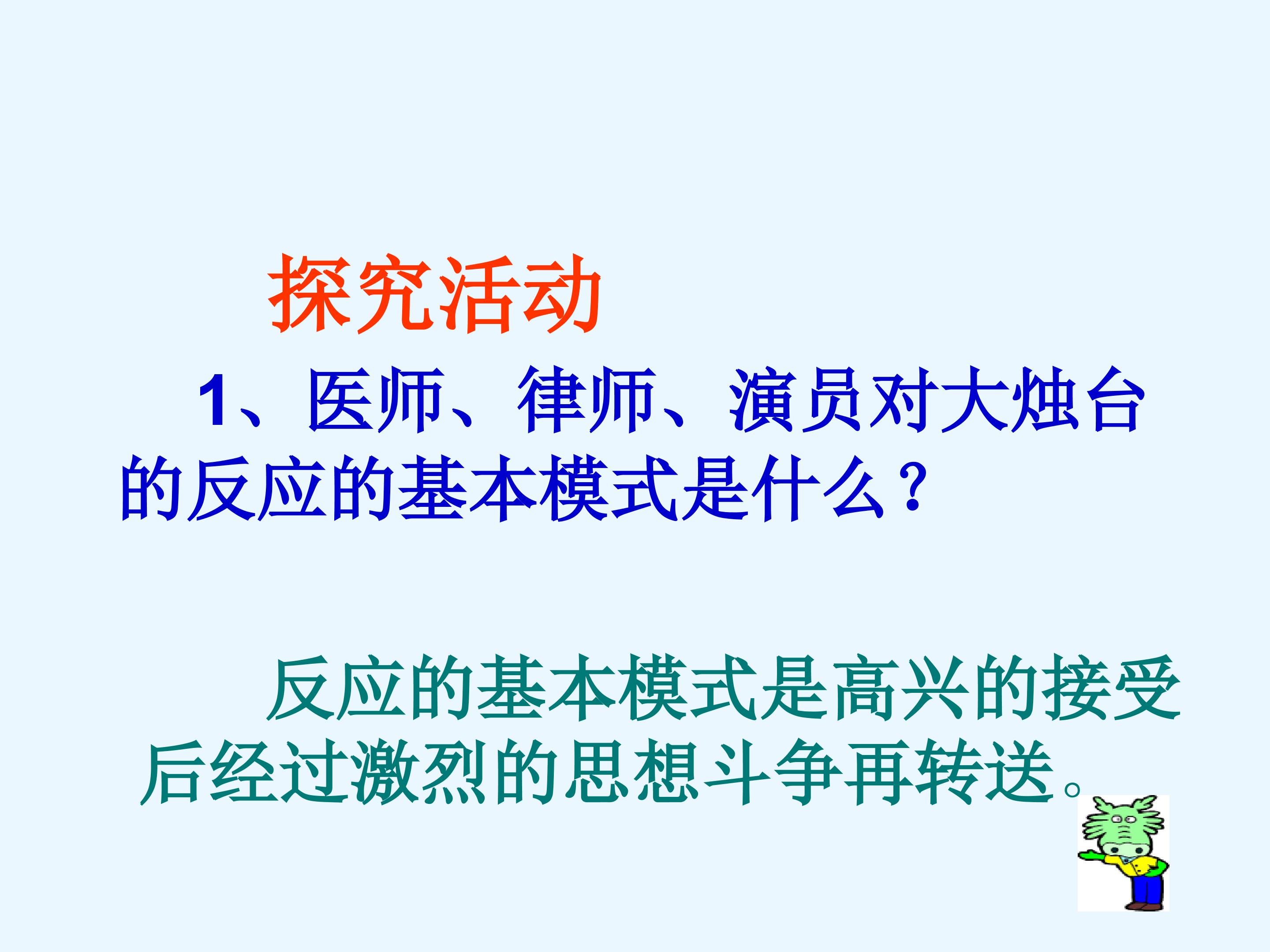 探究活动

1、医师、律师、演员对大烛台的反应的基本模式是什么？

反应的基本模式是高兴的接受后经过激烈的思想斗争再转送。